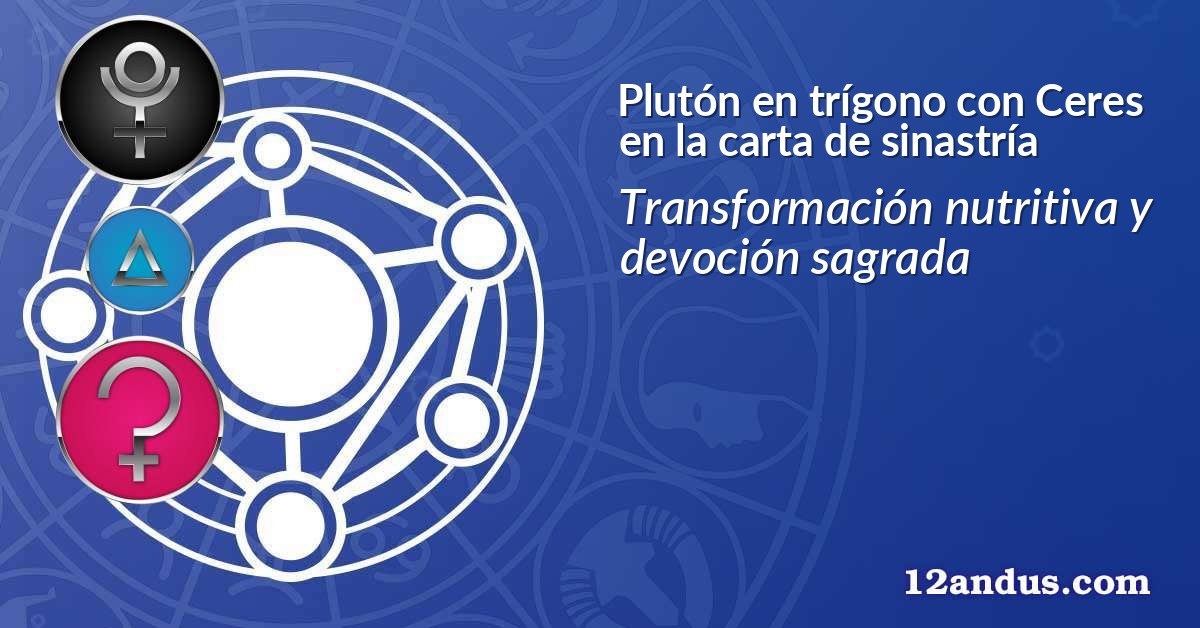 Plutón en trígono con Ceres en la carta de sinastría

Transformación nutritiva y devoción sagrada

12andus.com